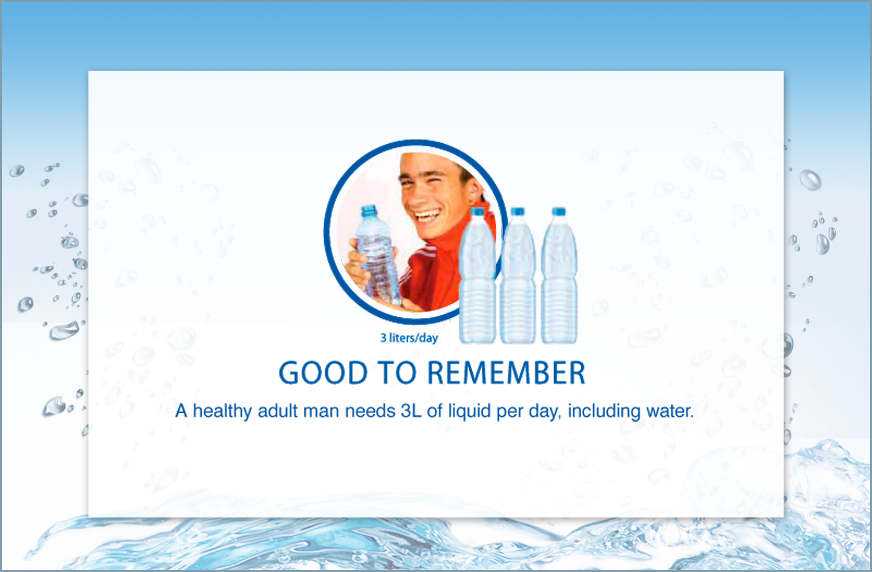 3 liters/day

GOOD TO REMEMBER

A healthy adult man needs 3L of liquid per day, including water.